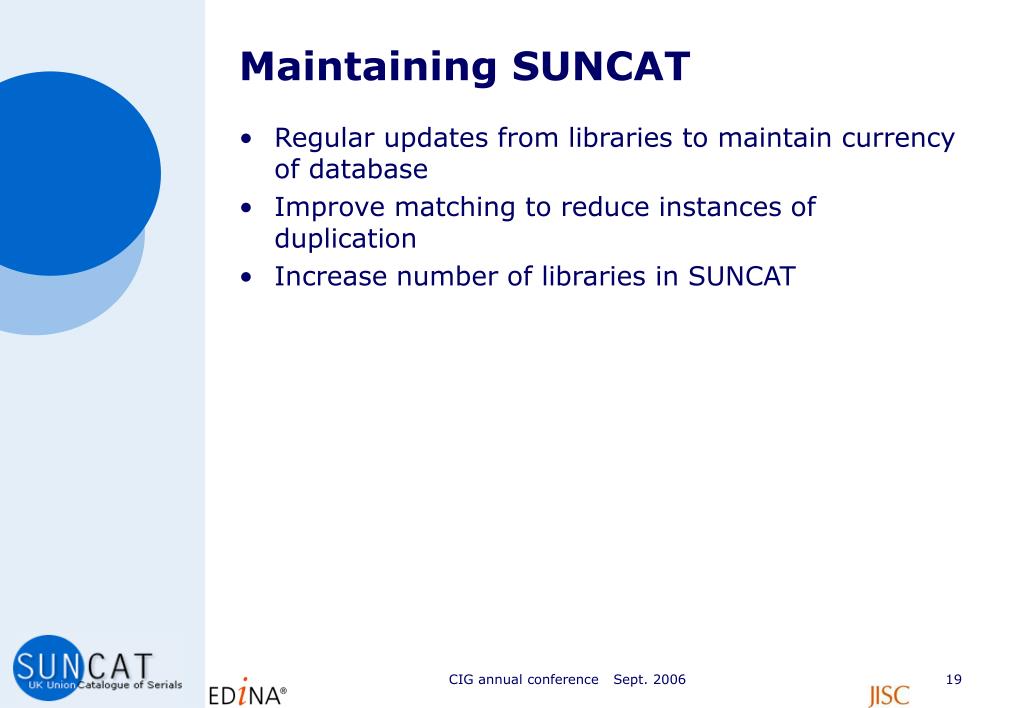 Maintaining SUNCAT

• Regular updates from libraries to maintain currency of database
• Improve matching to reduce instances of duplication
• Increase number of libraries in SUNCAT

SUNCAT
UK Union Catalogue of Serials

EDiNA®

CIG annual conference Sept. 2006

JISC

19